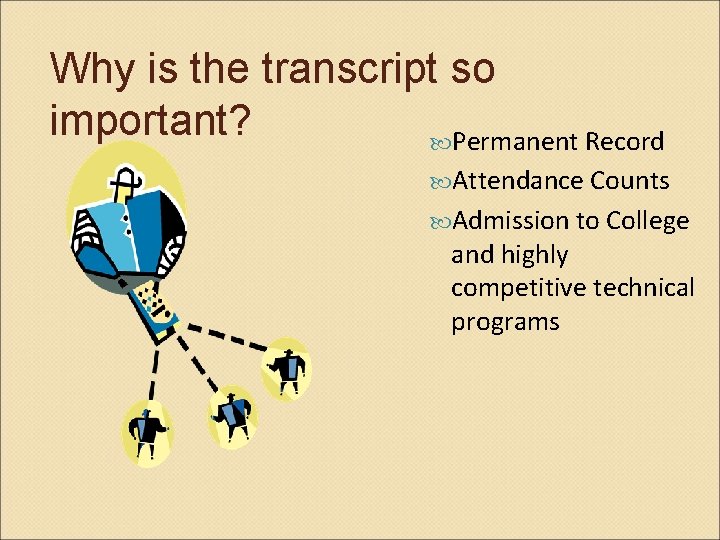 Why is the transcript so important?

Permanent Record
Attendance Counts
Admission to College and highly competitive technical programs